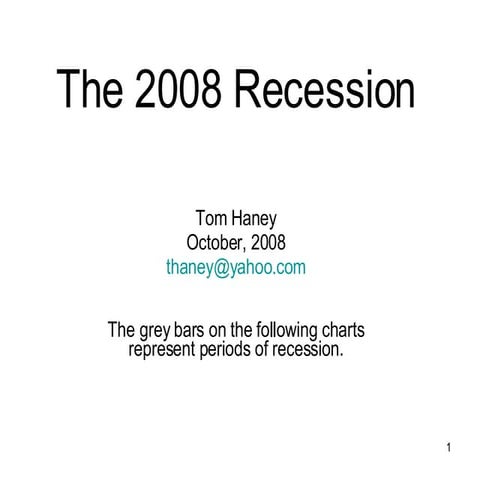 The 2008 Recession

Tom Haney
October, 2008
thaney@yahoo.com

The grey bars on the following charts represent periods of recession.

1